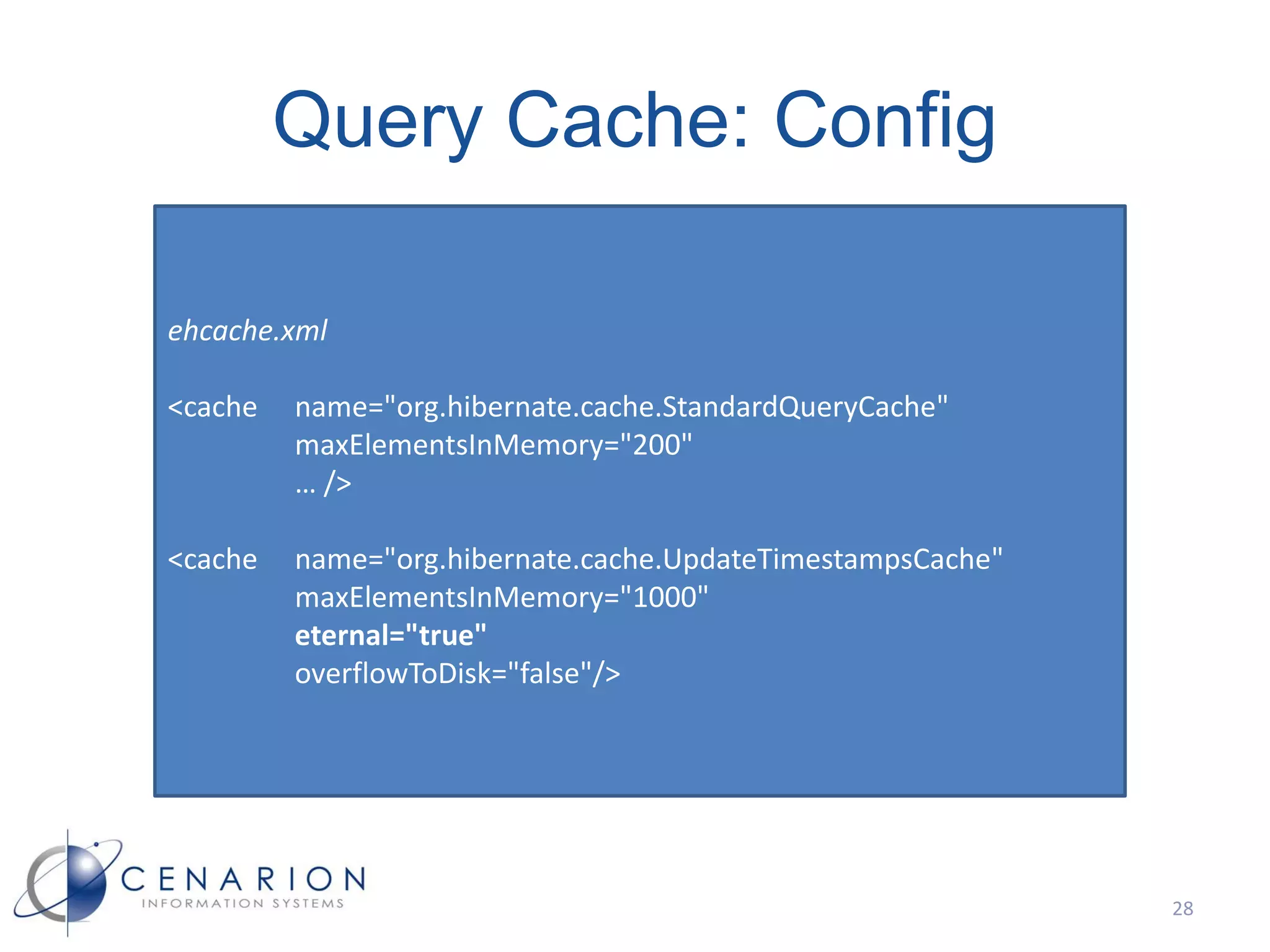 Query Cache: Config

ehcache.xml

<cache name="org.hibernate.cache.StandardQueryCache"
maxElementsInMemory="200"
… />

<cache name="org.hibernate.cache.UpdateTimestampsCache"
maxElementsInMemory="1000"
eternal="true"
overflowToDisk="false"/>

CENARION
INFORMATION SYSTEMS

28